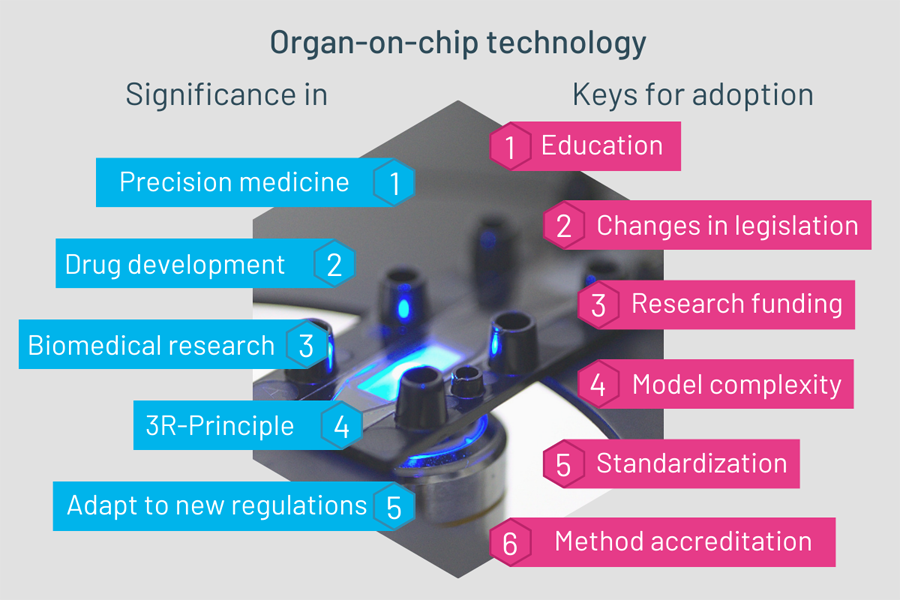 Organ-on-chip technology

Significance in

Precision medicine 1

Drug development 2

Biomedical research 3

3R-Principle 4

Adapt to new regulations 5

Keys for adoption

1 Education

2 Changes in legislation

3 Research funding

4 Model complexity

5 Standardization

6 Method accreditation